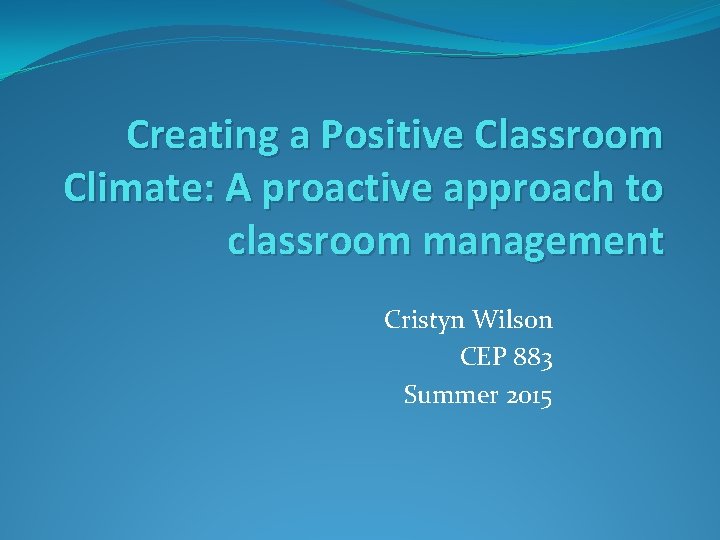 Creating a Positive Classroom Climate: A proactive approach to classroom management

Cristyn Wilson
CEP 883
Summer 2015